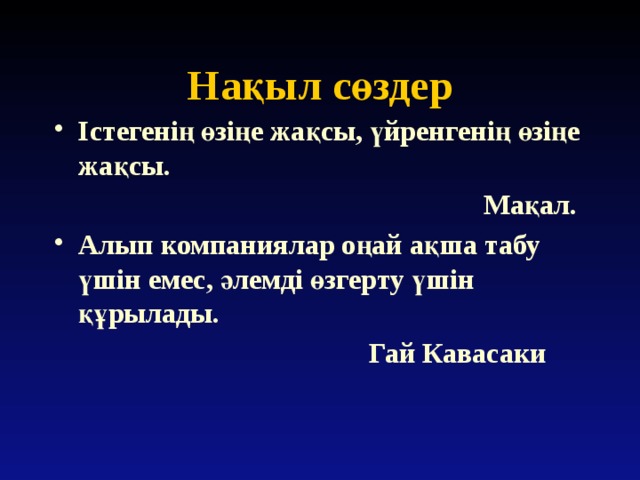 Нақыл сөздер

• Істегенің өзіңе жақсы, үйренгенің өзіңе жақсы.

Мақал.

• Алып компаниялар оңай ақша табу үшін емес, әлемді өзгерту үшін құрылады.

Гай Кавасаки